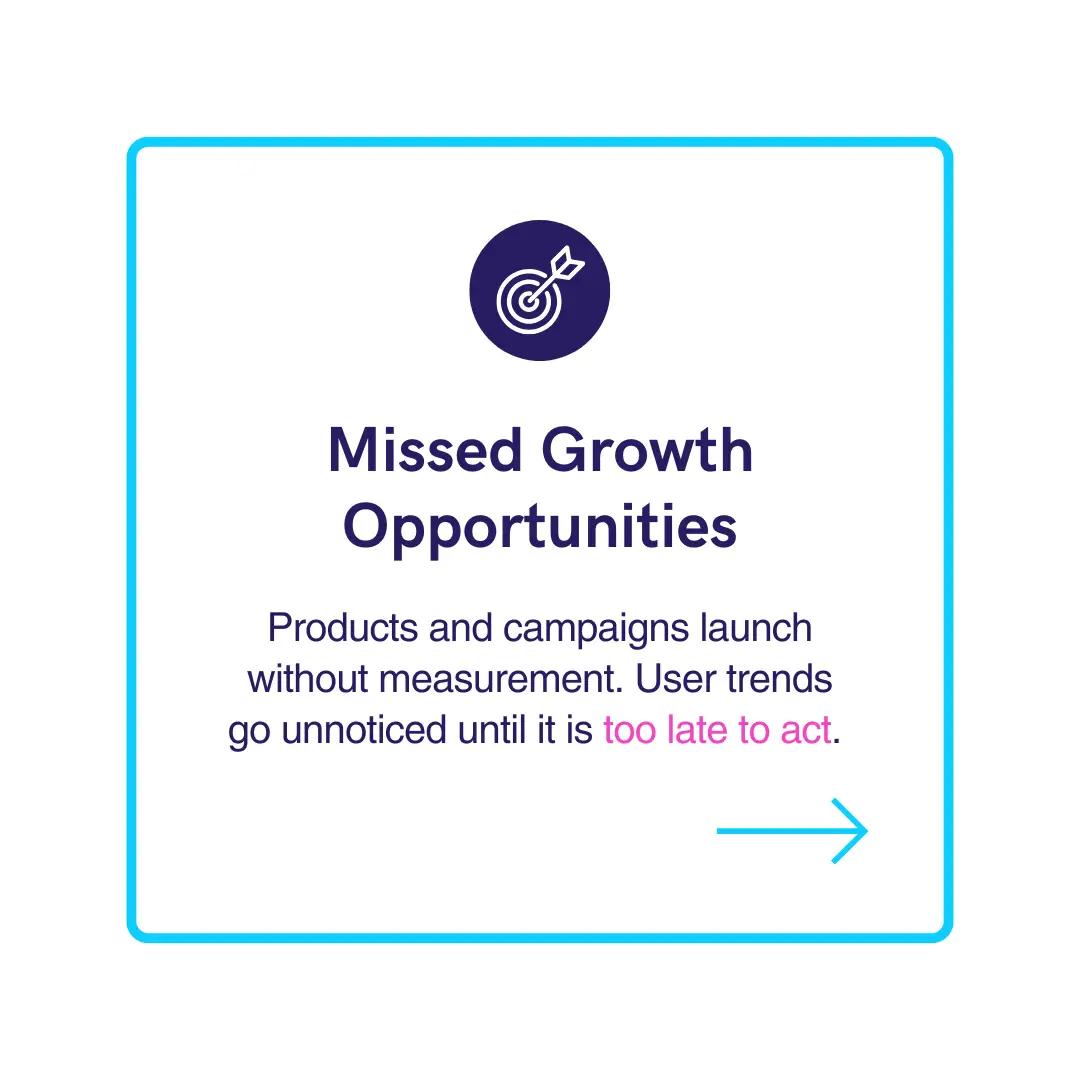 Missed Growth Opportunities

Products and campaigns launch without measurement. User trends go unnoticed until it is too late to act.